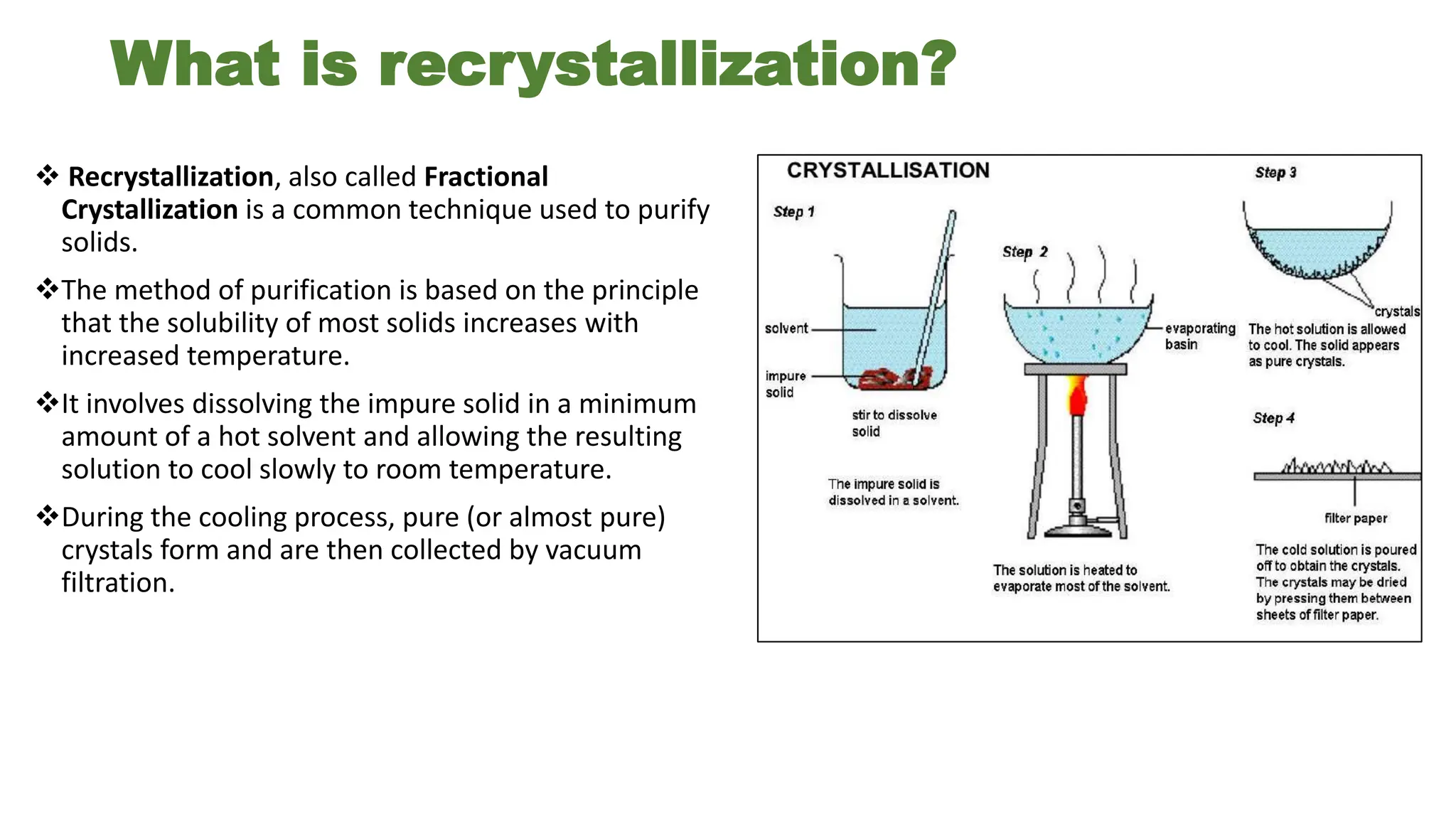 What is recrystallization?

❖ Recrystallization, also called Fractional Crystallization is a common technique used to purify solids.

❖The method of purification is based on the principle that the solubility of most solids increases with increased temperature.

❖It involves dissolving the impure solid in a minimum amount of a hot solvent and allowing the resulting solution to cool slowly to room temperature.

❖During the cooling process, pure (or almost pure) crystals form and are then collected by vacuum filtration.

CRYSTALLISATION

Step 1

solvent

impure solid

stir to dissolve solid

The impure solid is dissolved in a solvent.

Step 2

evaporating basin

The solution is heated to evaporate most of the solvent.

Step 3

crystals

The hot solution is allowed to cool. The solid appears as pure crystals.

Step 4

filter paper

The cold solution is poured off to obtain the crystals. The crystals may be dried by pressing them between sheets of filter paper.